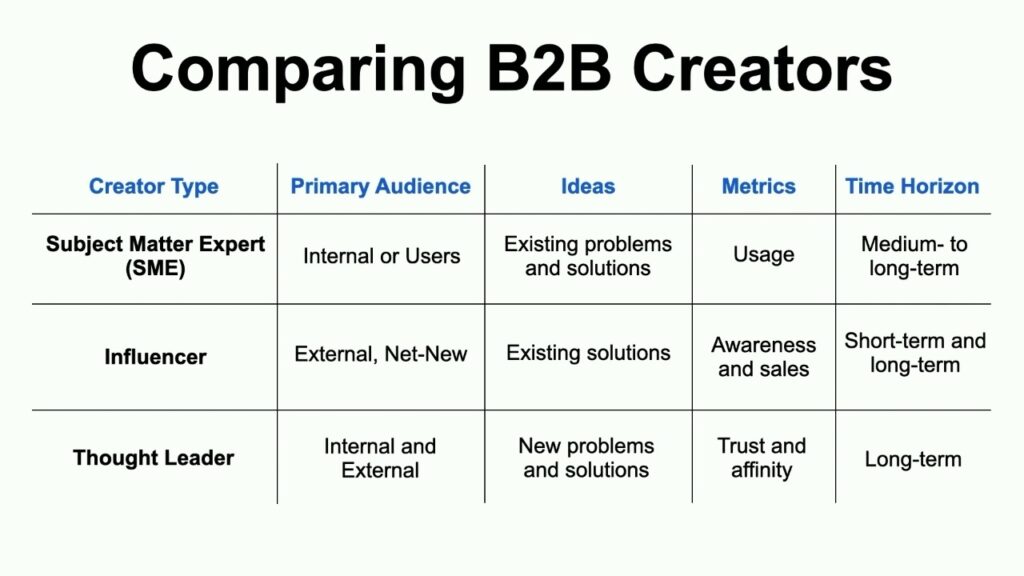 Comparing B2B Creators

| Creator Type | Primary Audience | Ideas | Metrics | Time Horizon |
|---|---|---|---|---|
| Subject Matter Expert (SME) | Internal or Users | Existing problems and solutions | Usage | Medium- to long-term |
| Influencer | External, Net-New | Existing solutions | Awareness and sales | Short-term and long-term |
| Thought Leader | Internal and External | New problems and solutions | Trust and affinity | Long-term |